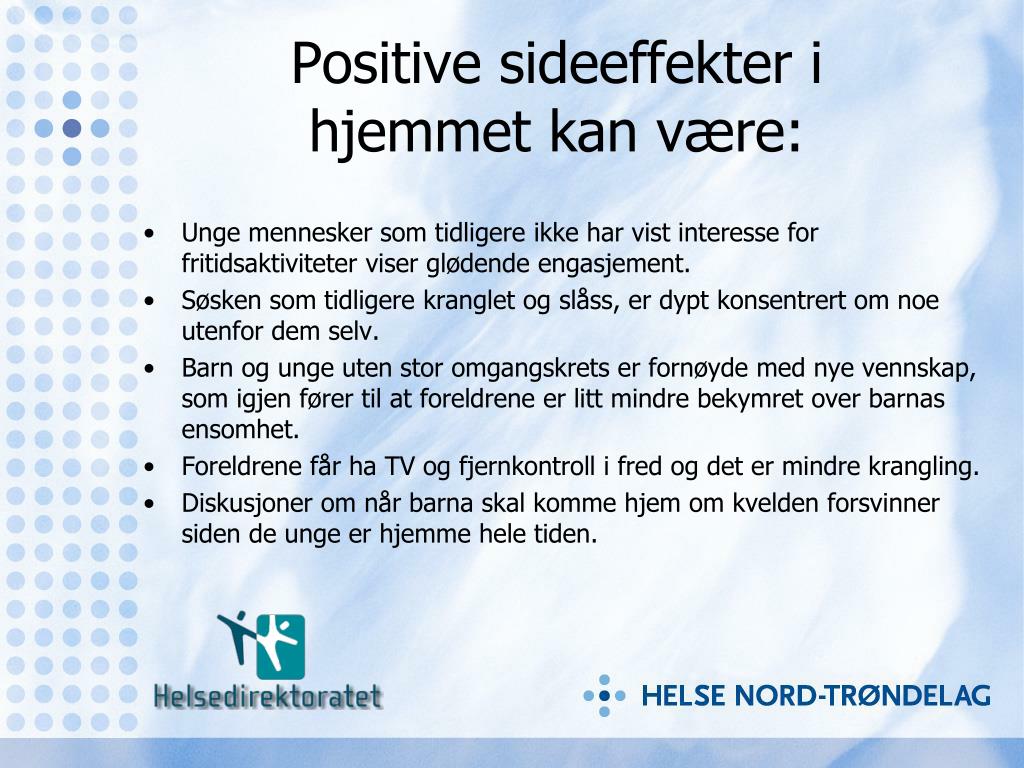 Positive sideeffekter i hjemmet kan være:

• Unge mennesker som tidligere ikke har vist interesse for fritidsaktiviteter viser glødende engasjement.
• Søsken som tidligere kranglet og slåss, er dypt konsentrert om noe utenfor dem selv.
• Barn og unge uten stor omgangskrets er fornøyde med nye vennskap, som igjen fører til at foreldrene er litt mindre bekymret over barnas ensomhet.
• Foreldrene får ha TV og fjernkontroll i fred og det er mindre krangling.
• Diskusjoner om når barna skal komme hjem om kvelden forsvinner siden de unge er hjemme hele tiden.

Helsedirektoratet

HELSE NORD-TRØNDELAG